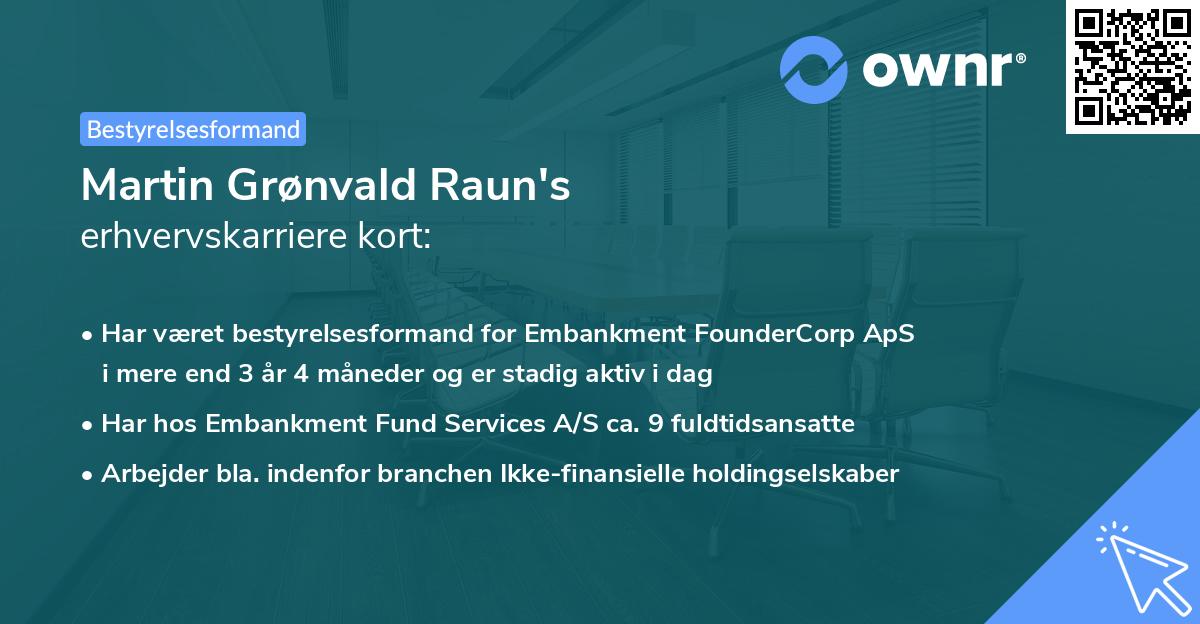 ownr®

Bestyrelsesformand

Martin Grønvald Raun's
erhvervskarriere kort:

• Har været bestyrelsesformand for Embankment FounderCorp ApS i mere end 3 år 4 måneder og er stadig aktiv i dag

• Har hos Embankment Fund Services A/S ca. 9 fuldtidsansatte

• Arbejder bla. indenfor branchen Ikke-finansielle holdingselskaber